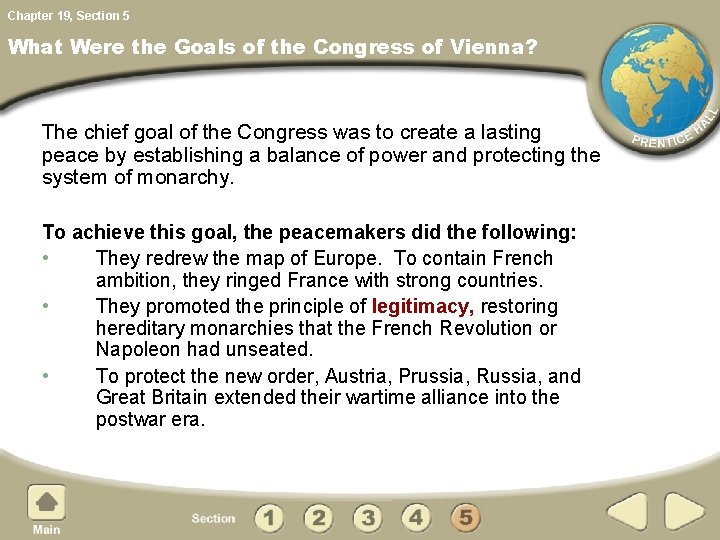 Chapter 19, Section 5

What Were the Goals of the Congress of Vienna?

PRENTICE HALL

The chief goal of the Congress was to create a lasting peace by establishing a balance of power and protecting the system of monarchy.

To achieve this goal, the peacemakers did the following:

• They redrew the map of Europe. To contain French ambition, they ringed France with strong countries.

• They promoted the principle of legitimacy, restoring hereditary monarchies that the French Revolution or Napoleon had unseated.

• To protect the new order, Austria, Prussia, Russia, and Great Britain extended their wartime alliance into the postwar era.

Main

Section 1 2 3 4 5